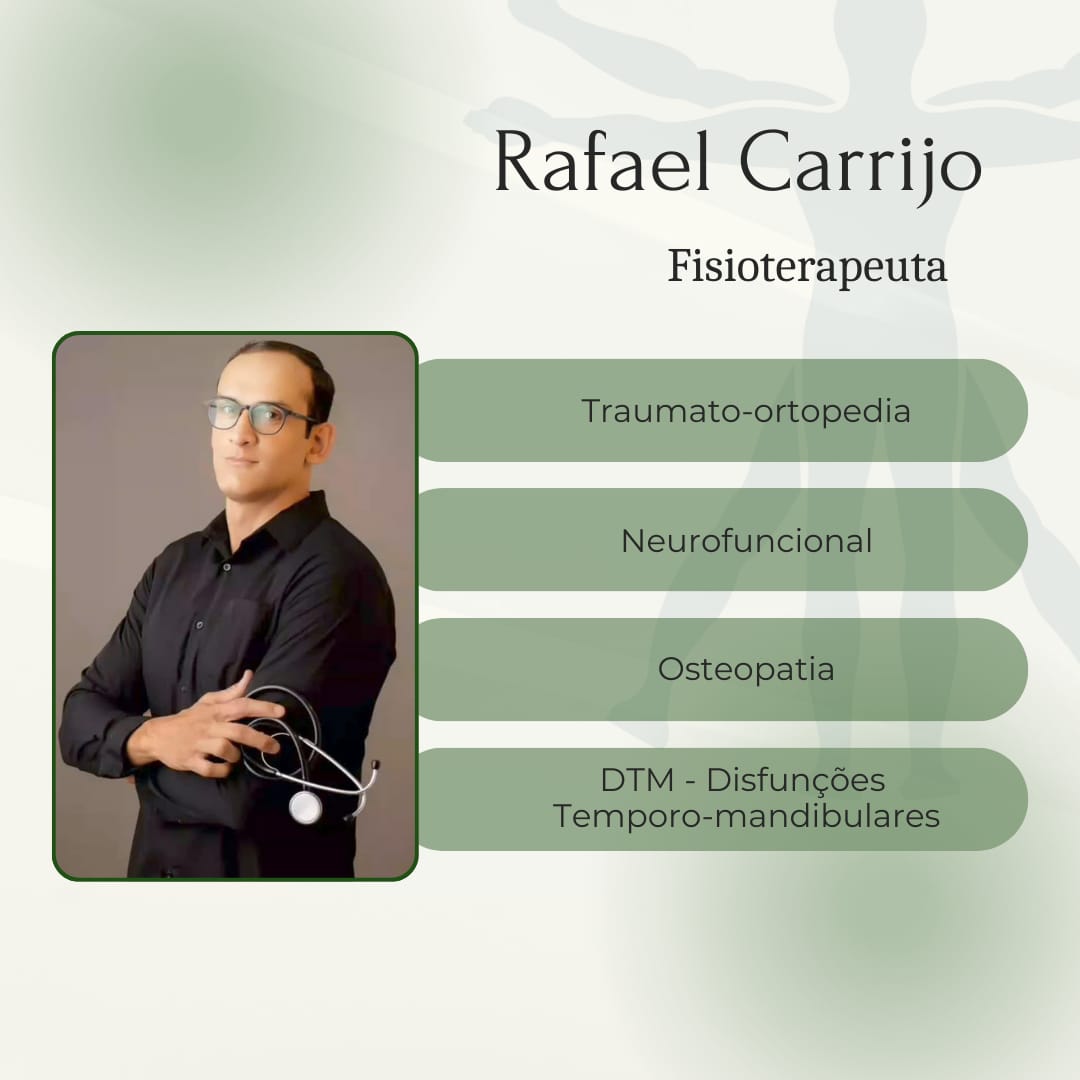 Rafael Carrijo

Fisioterapeuta

Traumato-ortopedia

Neurofuncional

Osteopatia

DTM - Disfunções Temporo-mandibulares